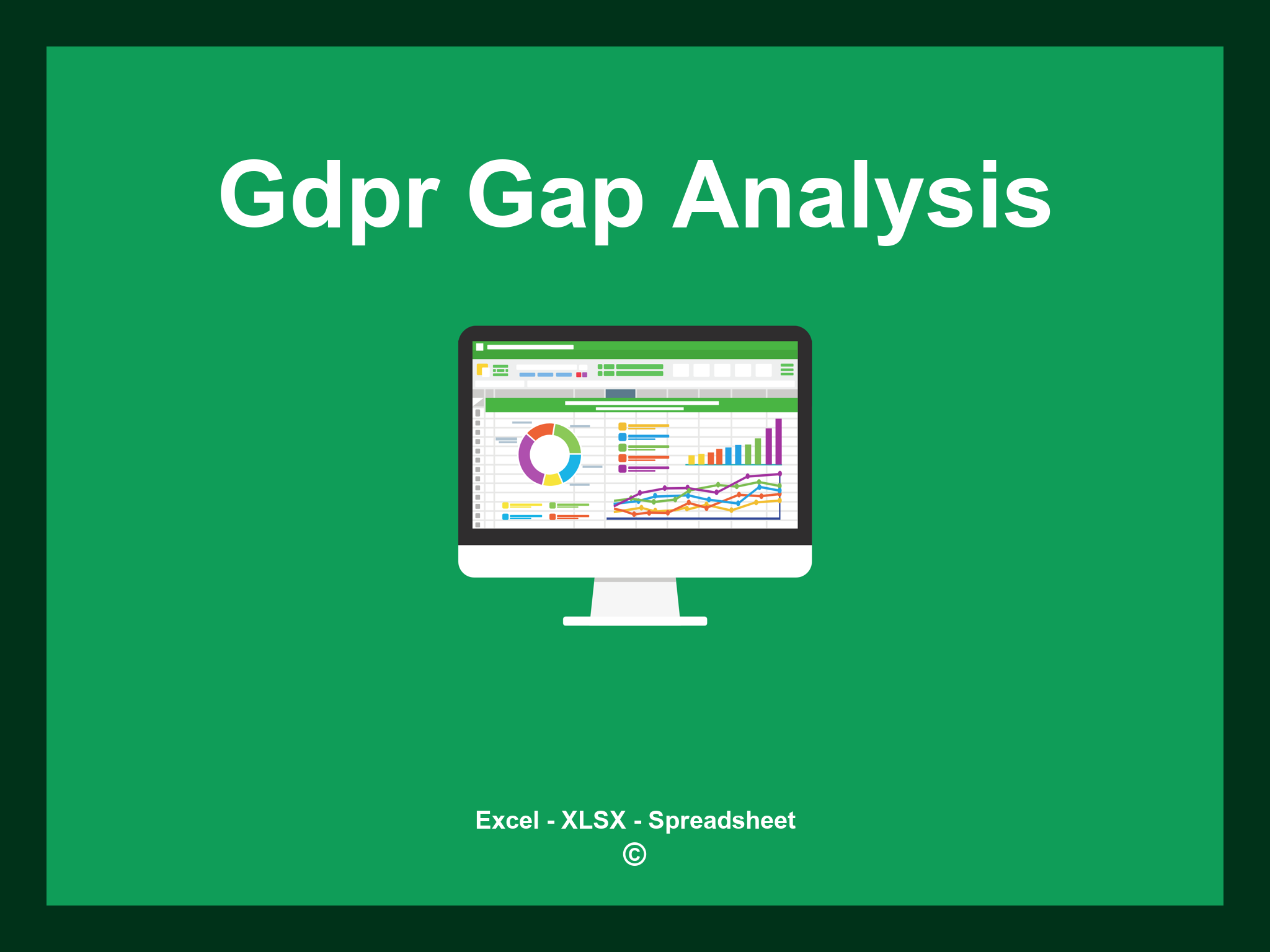 Gdpr Gap Analysis

Excel - XLSX - Spreadsheet
©